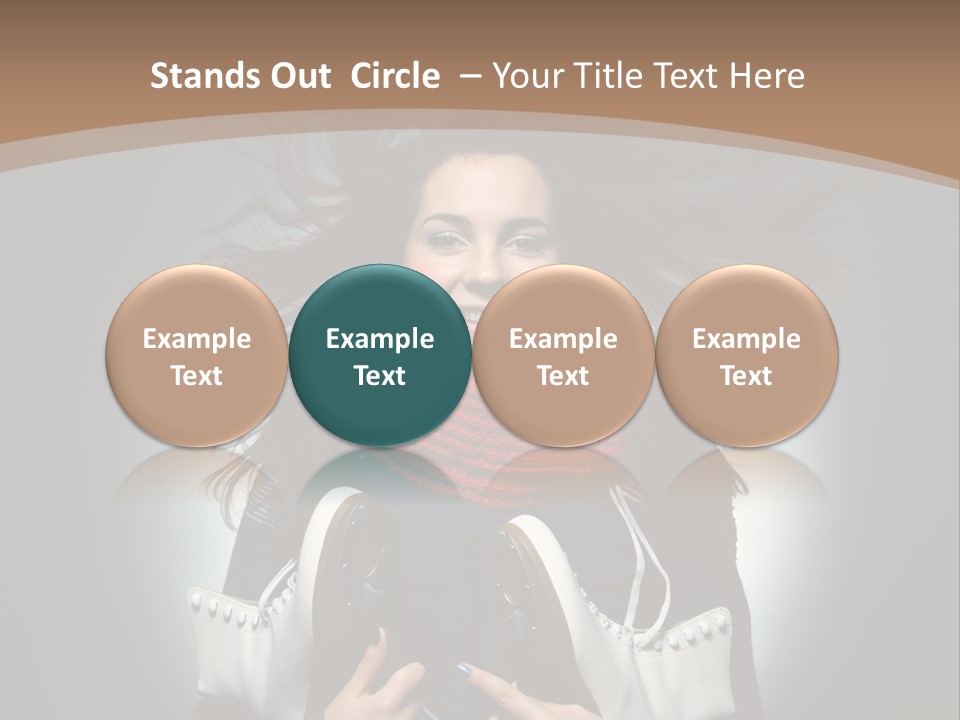 Stands Out Circle – Your Title Text Here

Example Text

Example Text

Example Text

Example Text